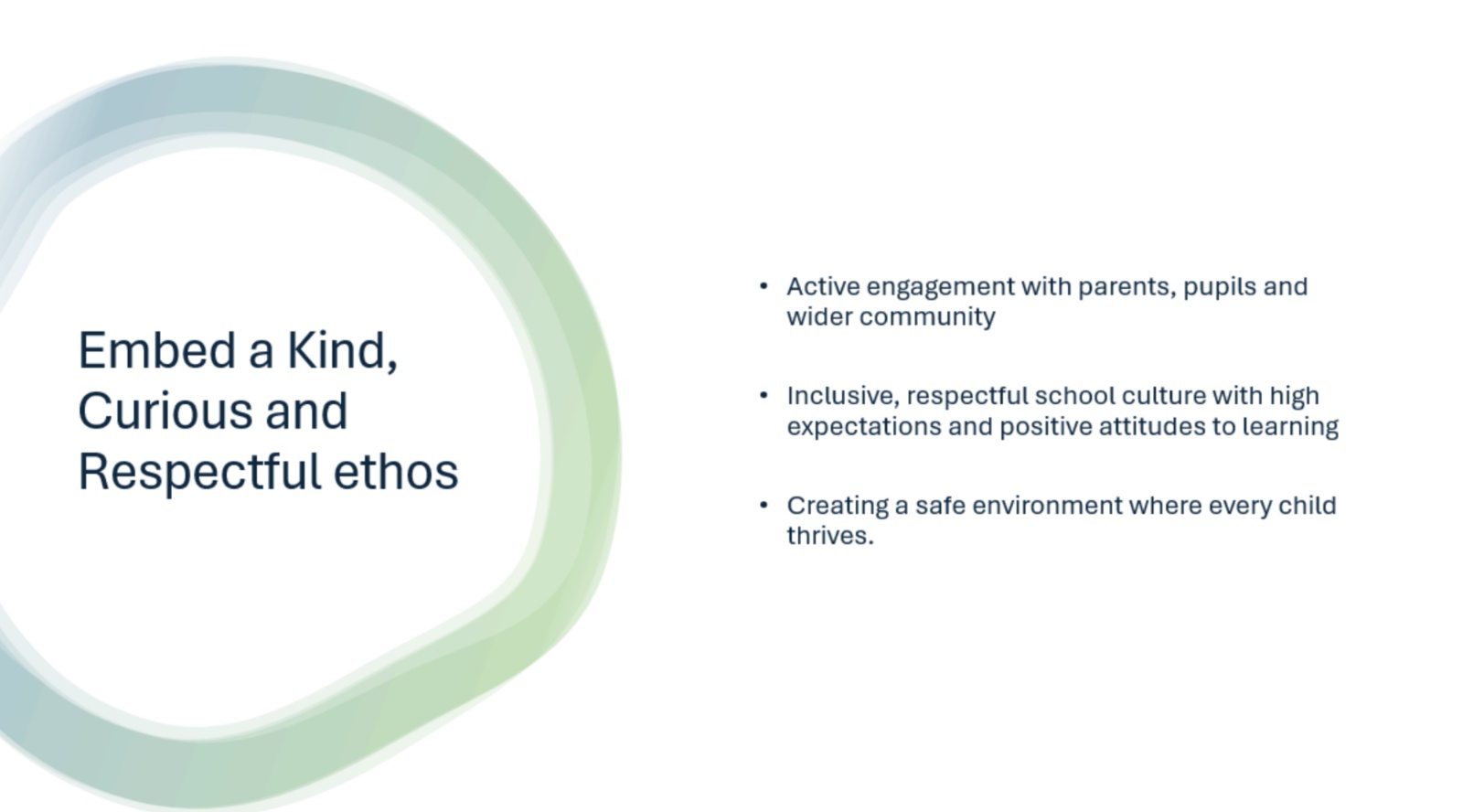 Embed a Kind, Curious and Respectful ethos

• Active engagement with parents, pupils and wider community

• Inclusive, respectful school culture with high expectations and positive attitudes to learning

• Creating a safe environment where every child thrives.